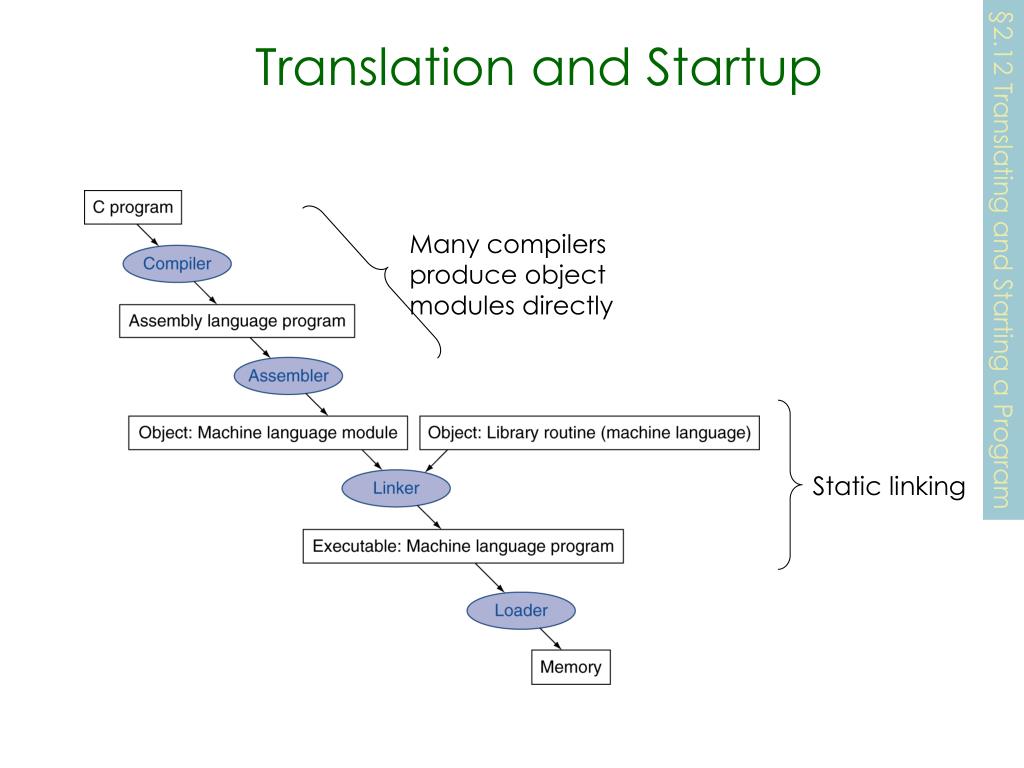 Translation and Startup

§2.12 Translating and Starting a Program

C program

Compiler

Assembly language program

Assembler

Object: Machine language module

Object: Library routine (machine language)

Linker

Executable: Machine language program

Loader

Memory

Many compilers produce object modules directly

Static linking